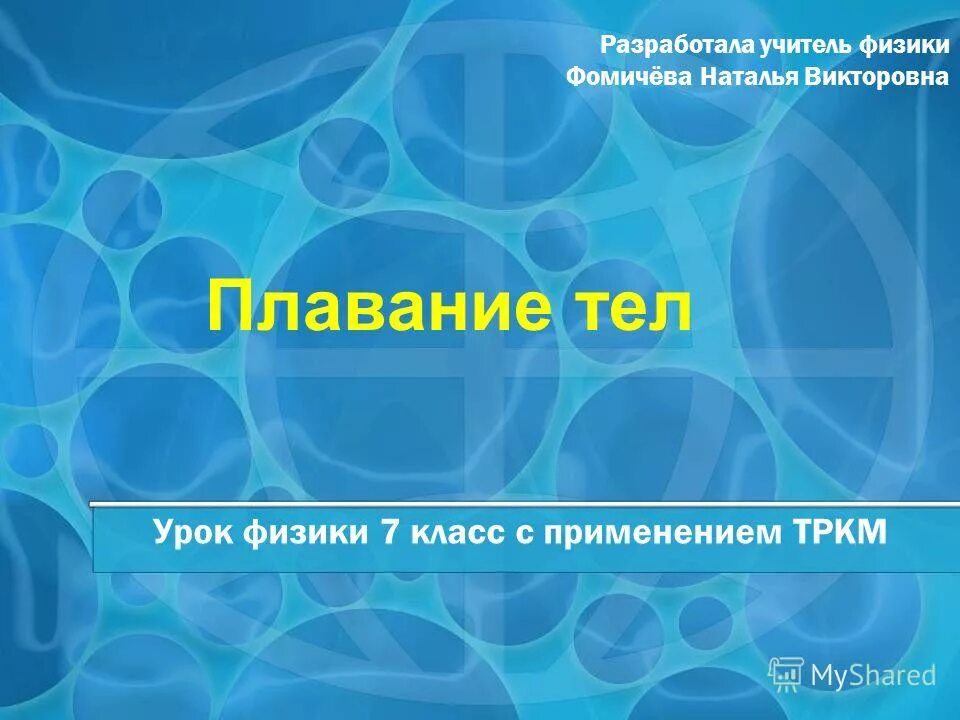 Разработала учитель физики
Фомичёва Наталья Викторовна

Плавание тел

Урок физики 7 класс с применением ТРКМ

MyShared